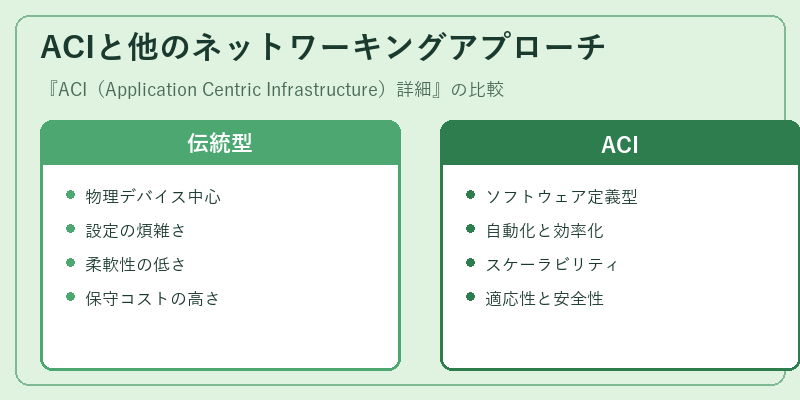 ACIと他のネットワーキングアプローチ

『ACI（Application Centric Infrastructure）詳細』の比較

伝統型

- 物理デバイス中心
- 設定の煩雑さ
- 柔軟性の低さ
- 保守コストの高さ

ACI

- ソフトウェア定義型
- 自動化と効率化
- スケーラビリティ
- 適応性と安全性